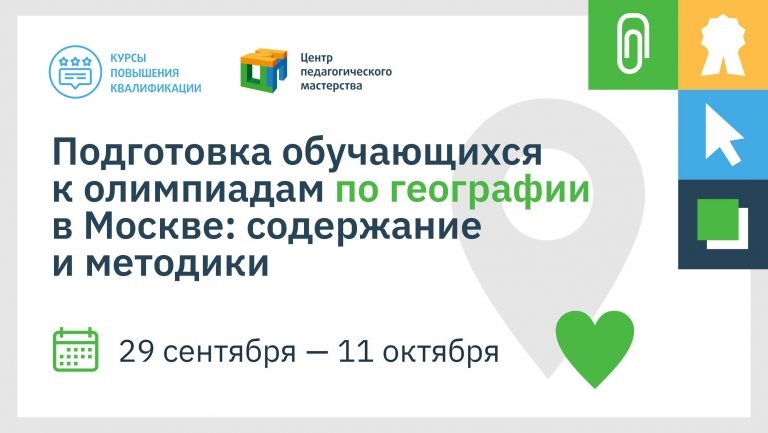 КУРСЫ
ПОВЫШЕНИЯ
КВАЛИФИКАЦИИ

Центр
педагогического
мастерства

Подготовка обучающихся к олимпиадам по географии в Москве: содержание и методики

29 сентября — 11 октября